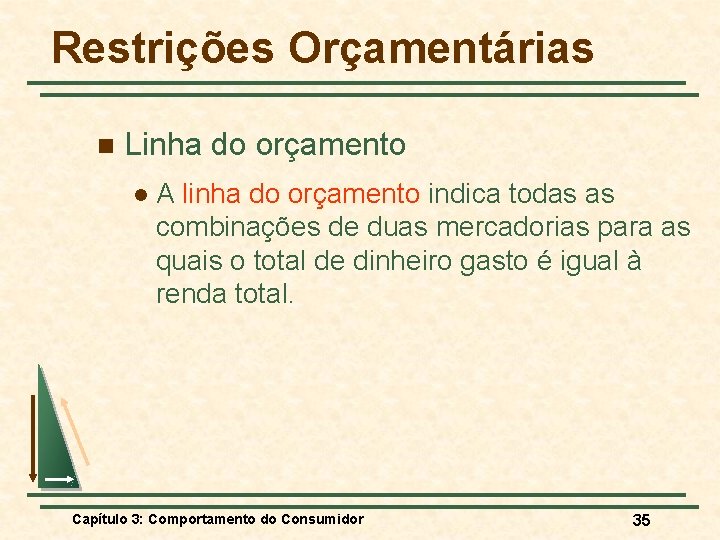 Restrições Orçamentárias

Linha do orçamento

A linha do orçamento indica todas as combinações de duas mercadorias para as quais o total de dinheiro gasto é igual à renda total.

Capítulo 3: Comportamento do Consumidor

35